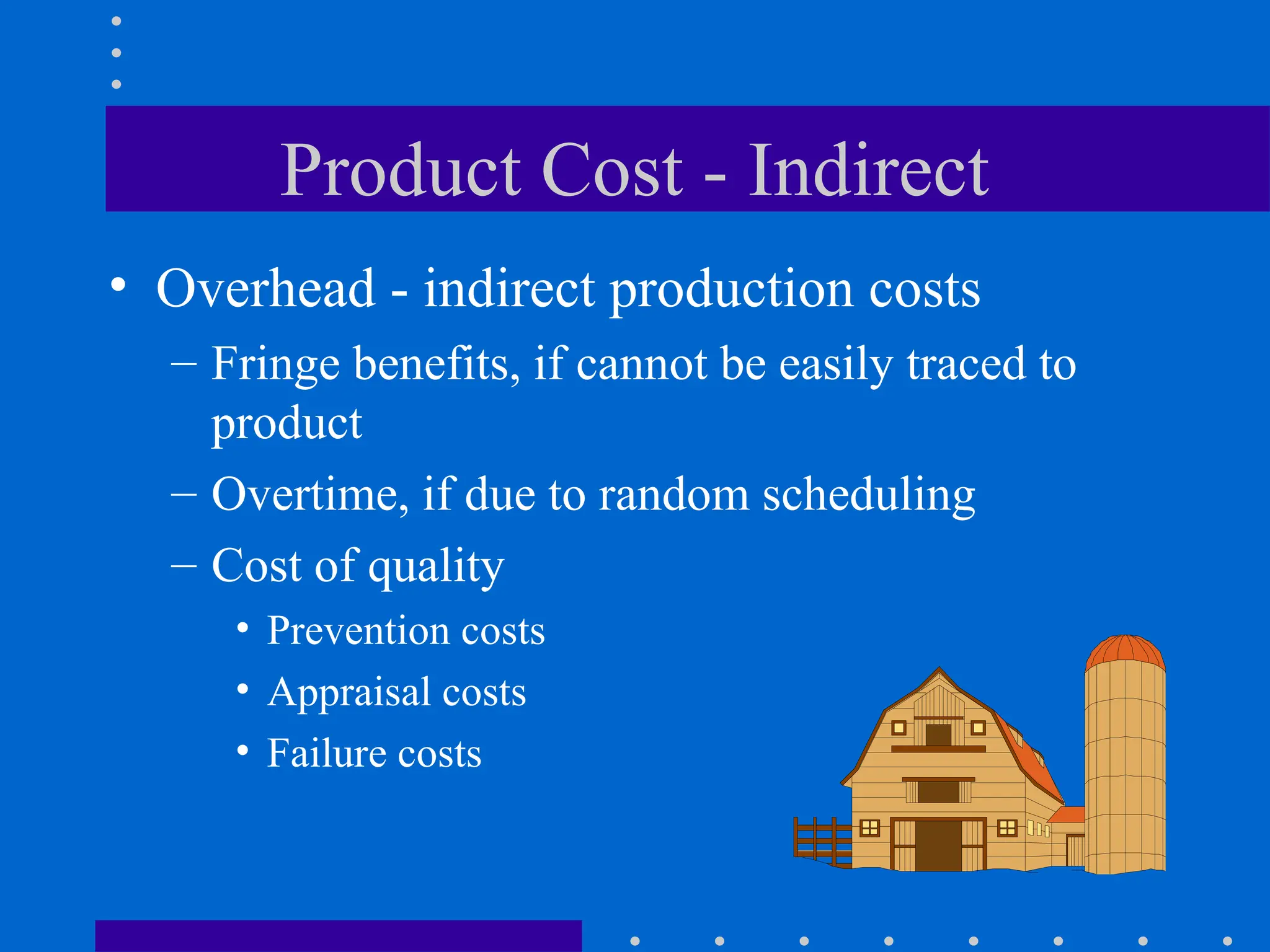 Product Cost - Indirect

• Overhead - indirect production costs
– Fringe benefits, if cannot be easily traced to product
– Overtime, if due to random scheduling
– Cost of quality
• Prevention costs
• Appraisal costs
• Failure costs